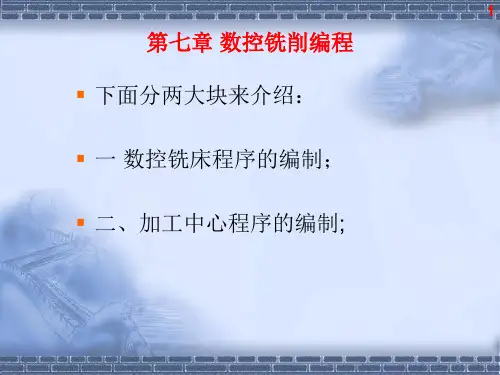 1

第七章 数控铣削编程

下面分两大块来介绍：

一 数控铣床程序的编制；

二、加工中心程序的编制;